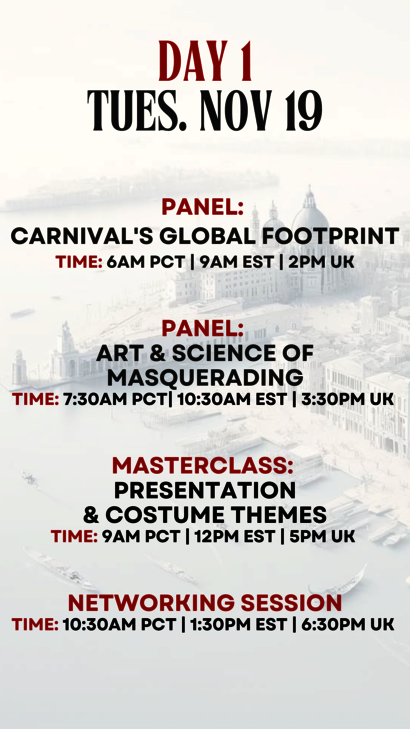 DAY 1
TUES. NOV 19

PANEL:
CARNIVAL'S GLOBAL FOOTPRINT
TIME: 6AM PCT | 9AM EST | 2PM UK

PANEL:
ART & SCIENCE OF MASQUERADING
TIME: 7:30AM PCT| 10:30AM EST | 3:30PM UK

MASTERCLASS:
PRESENTATION & COSTUME THEMES
TIME: 9AM PCT | 12PM EST | 5PM UK

NETWORKING SESSION
TIME: 10:30AM PCT | 1:30PM EST | 6:30PM UK